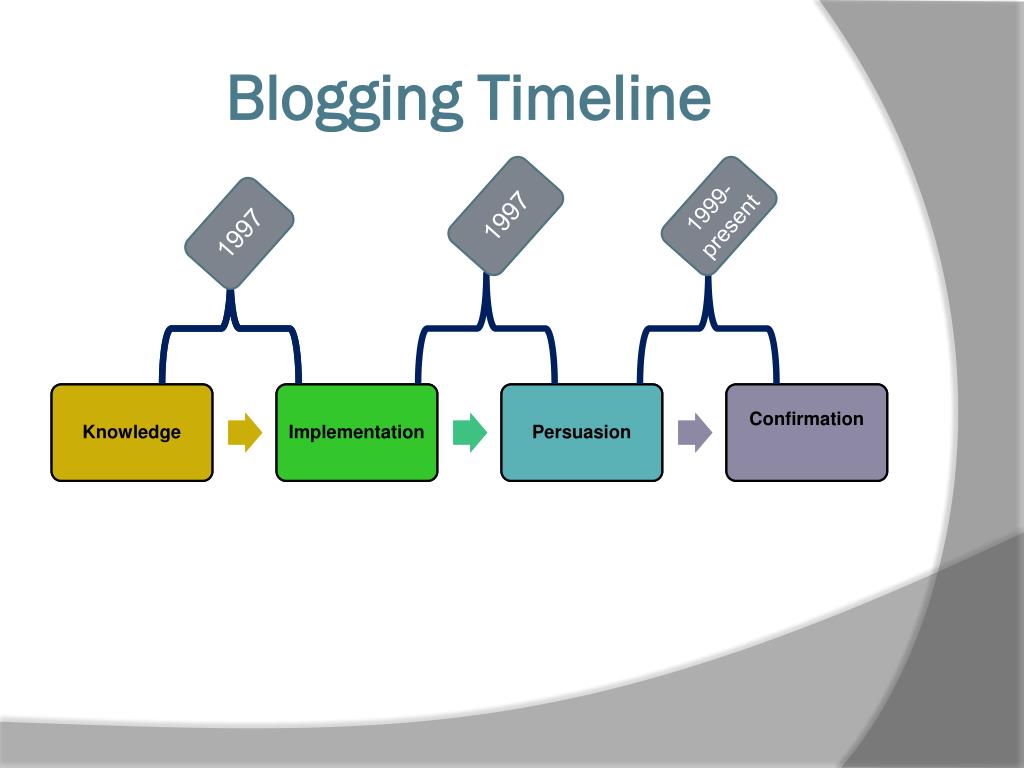 Blogging Timeline

1997

1997

1999-present

Knowledge

Implementation

Persuasion

Confirmation